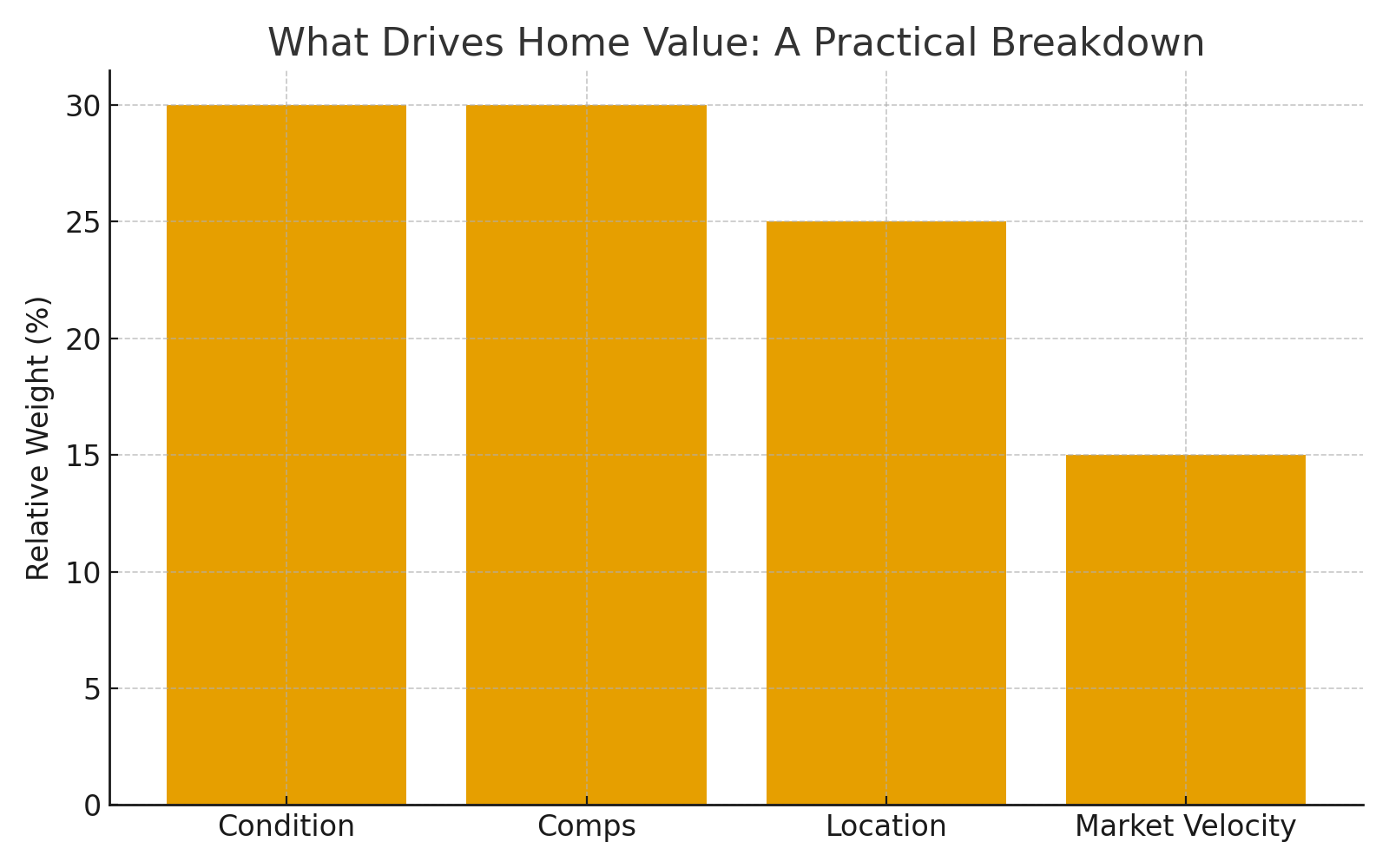 What Drives Home Value: A Practical Breakdown

Relative Weight (%)

30
25
20
15
10
5
0

Condition
Comps
Location
Market Velocity